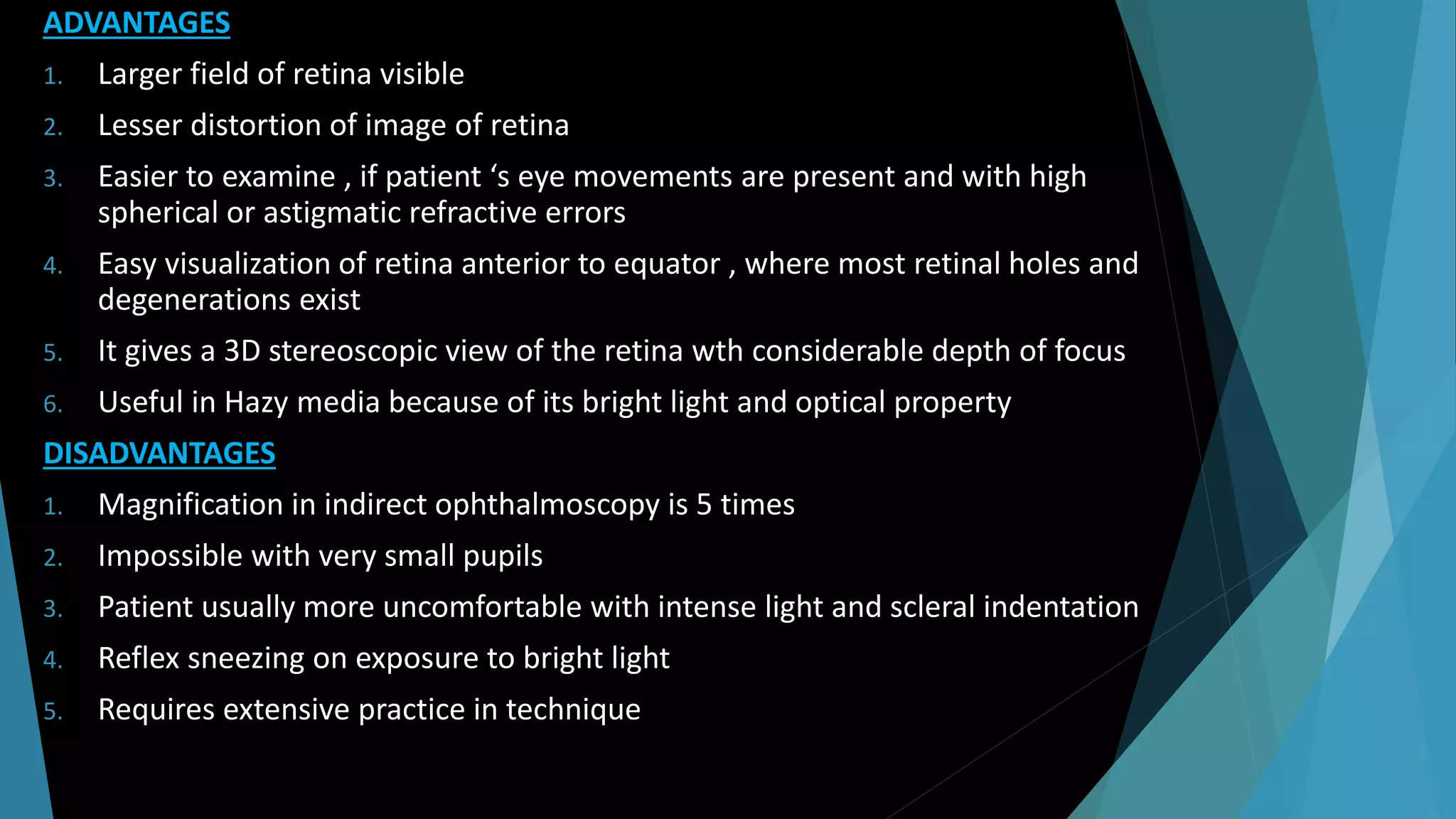 ADVANTAGES

1. Larger field of retina visible
2. Lesser distortion of image of retina
3. Easier to examine , if patient ‘s eye movements are present and with high spherical or astigmatic refractive errors
4. Easy visualization of retina anterior to equator , where most retinal holes and degenerations exist
5. It gives a 3D stereoscopic view of the retina wth considerable depth of focus
6. Useful in Hazy media because of its bright light and optical property

DISADVANTAGES

1. Magnification in indirect ophthalmoscopy is 5 times
2. Impossible with very small pupils
3. Patient usually more uncomfortable with intense light and scleral indentation
4. Reflex sneezing on exposure to bright light
5. Requires extensive practice in technique